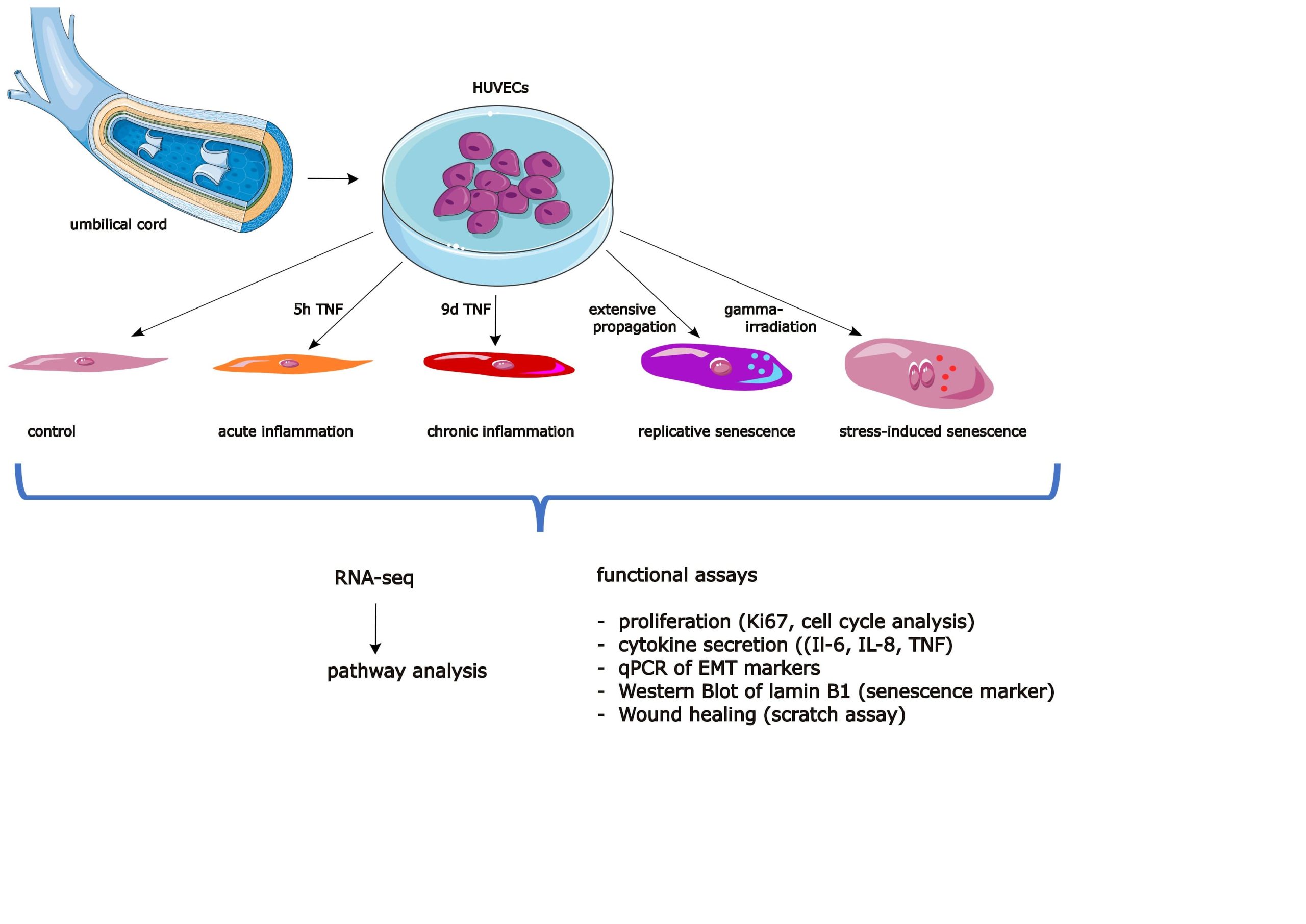 HUVECs

umbilical cord

5h TNF

9d TNF

extensive propagation

gamma-irradiation

control

acute inflammation

chronic inflammation

replicative senescence

stress-induced senescence

RNA-seq

pathway analysis

functional assays

- proliferation (Ki67, cell cycle analysis)
- cytokine secretion ((Il-6, IL-8, TNF)
- qPCR of EMT markers
- Western Blot of lamin B1 (senescence marker)
- Wound healing (scratch assay)